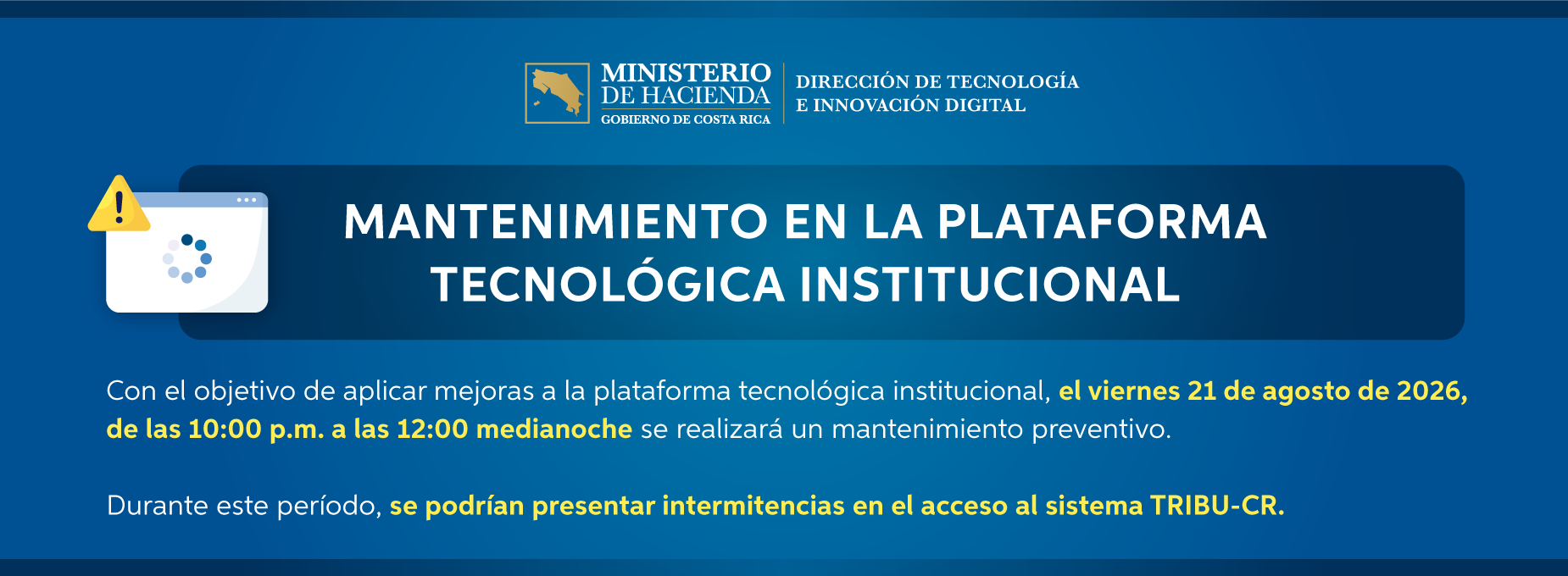 MINISTERIO DE HACIENDA
GOBIERNO DE COSTA RICA

DIRECCIÓN DE TECNOLOGÍA E INNOVACIÓN DIGITAL

MANTENIMIENTO EN LA PLATAFORMA TECNOLÓGICA INSTITUCIONAL

Con el objetivo de aplicar mejoras a la plataforma tecnológica institucional, el viernes 21 de agosto de 2026, de las 10:00 p.m. a las 12:00 medianoche se realizará un mantenimiento preventivo.

Durante este período, se podrían presentar intermitencias en el acceso al sistema TRIBU-CR.